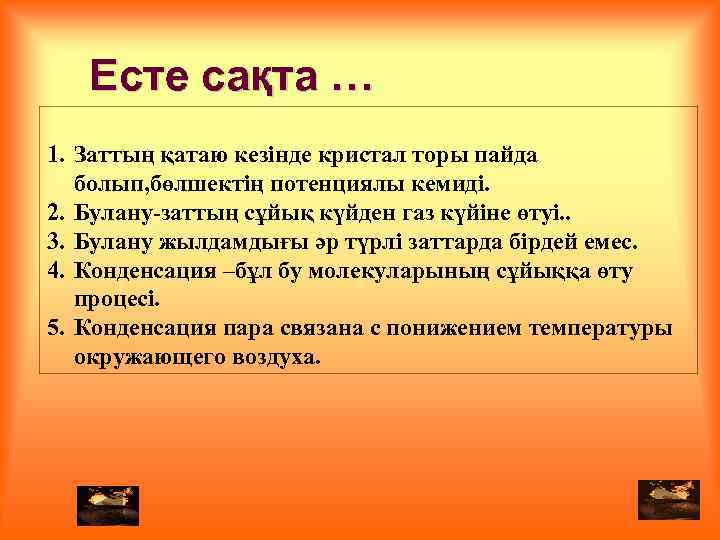 Есте сақта …

1. Заттың қатаю кезінде кристал торы пайда болып,бөлшектің потенциялы кемиді.
2. Булану-заттың сұйық күйден газ күйіне өтуі..
3. Булану жылдамдығы әр түрлі заттарда бірдей емес.
4. Конденсация –бұл бу молекуларының сұйыққа өту процесі.
5. Конденсация пара связана с понижением температуры окружающего воздуха.